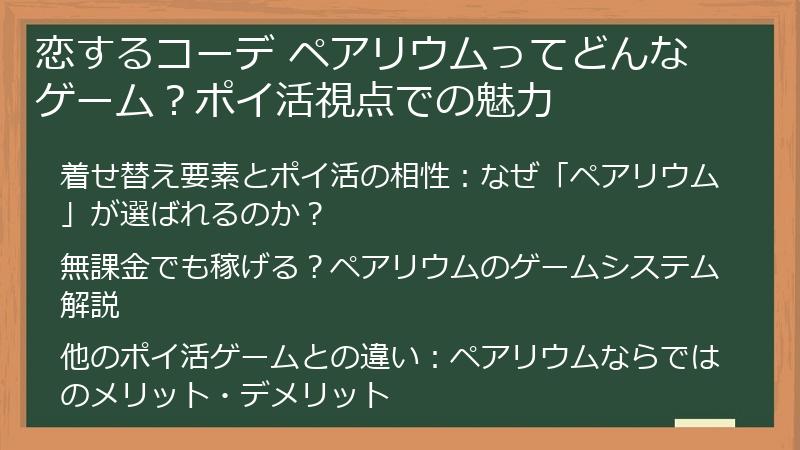 恋するコーデ ペアリウムってどんなゲーム？ポイ活視点での魅力

着せ替え要素とポイ活の相性：なぜ「ペアリウム」が選ばれるのか？

無課金でも稼げる？ペアリウムのゲームシステム解説

他のポイ活ゲームとの違い：ペアリウムならではのメリット・デメリット